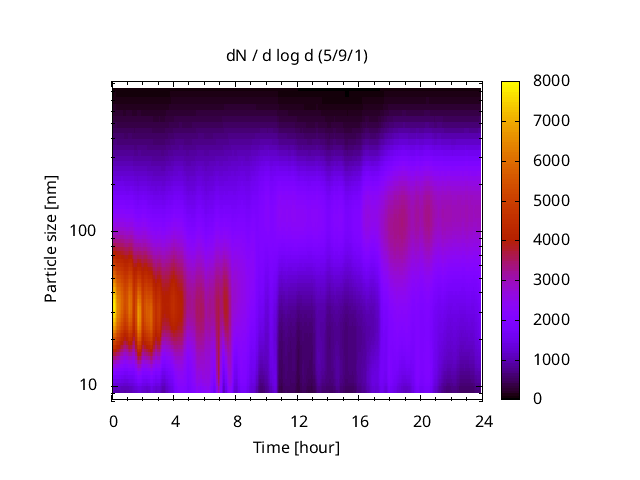 dN / d log d (5/9/1)

Particle size [nm]

100

10

0 4 8 12 16 20 24

Time [hour]

8000
7000
6000
5000
4000
3000
2000
1000
0